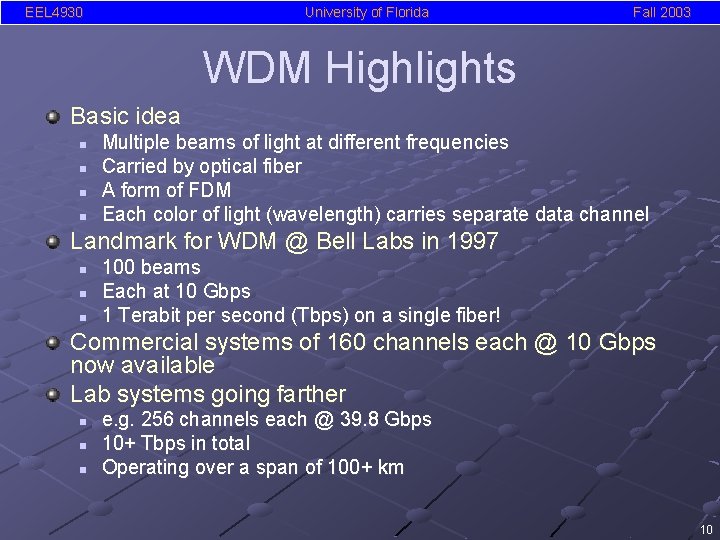 EEL4930 University of Florida Fall 2003

WDM Highlights

- Basic idea
  - Multiple beams of light at different frequencies
  - Carried by optical fiber
  - A form of FDM
  - Each color of light (wavelength) carries separate data channel
- Landmark for WDM @ Bell Labs in 1997
  - 100 beams
  - Each at 10 Gbps
  - 1 Terabit per second (Tbps) on a single fiber!
- Commercial systems of 160 channels each @ 10 Gbps now available
- Lab systems going farther
  - e.g. 256 channels each @ 39.8 Gbps
  - 10+ Tbps in total
  - Operating over a span of 100+ km

10